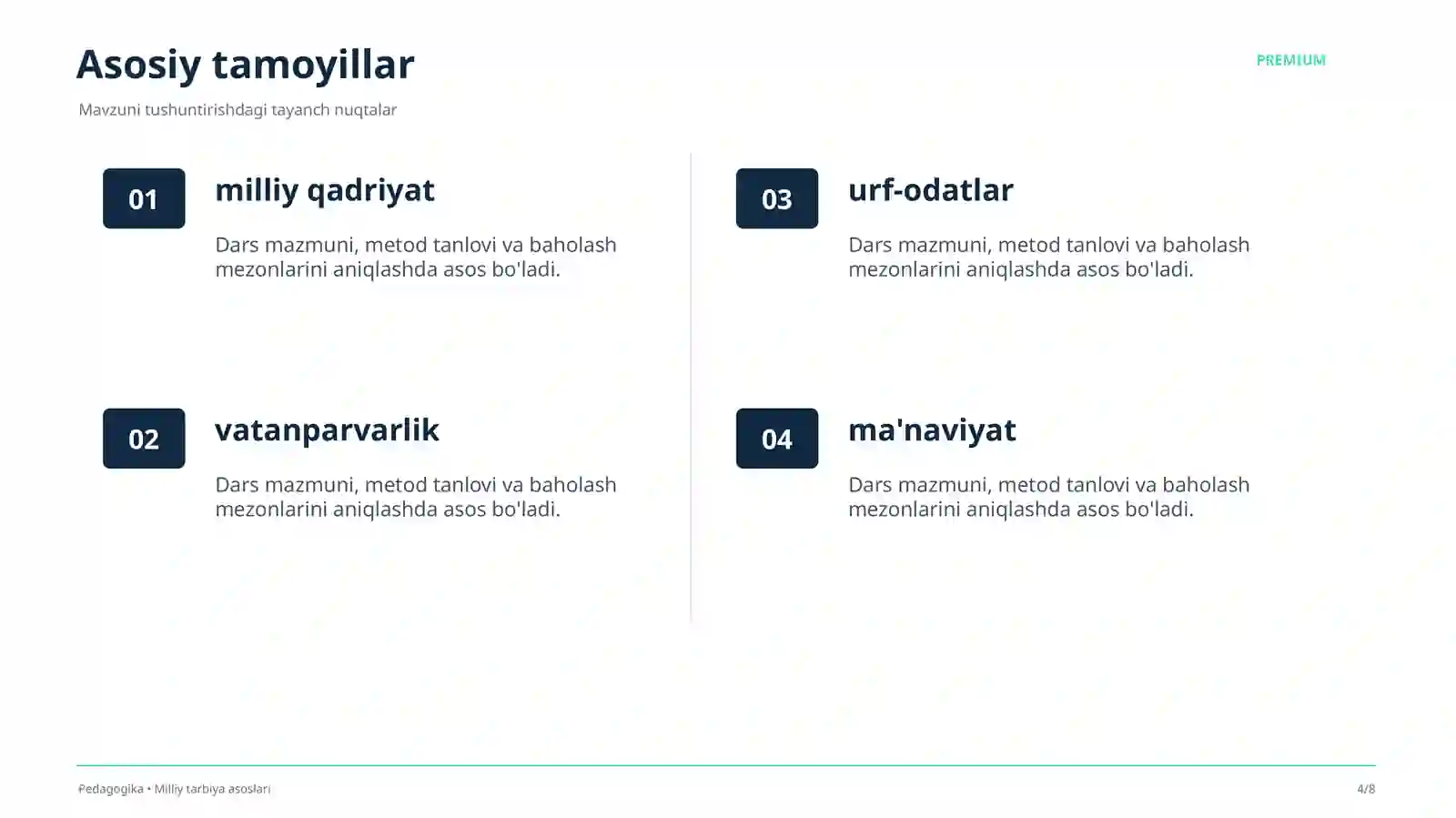 Asosiy tamoyillar

PREMIUM

Mavzuni tushuntirishdagi tayanch nuqtalar

01

milliy qadriyat

Dars mazmuni, metod tanlovi va baholash mezonlarini aniqlashda asos bo'ladi.

02

vatanparvarlik

Dars mazmuni, metod tanlovi va baholash mezonlarini aniqlashda asos bo'ladi.

03

urf-odatlar

Dars mazmuni, metod tanlovi va baholash mezonlarini aniqlashda asos bo'ladi.

04

ma'naviyat

Dars mazmuni, metod tanlovi va baholash mezonlarini aniqlashda asos bo'ladi.

Pedagogika • Milliy tarbiya asoslari

4/8